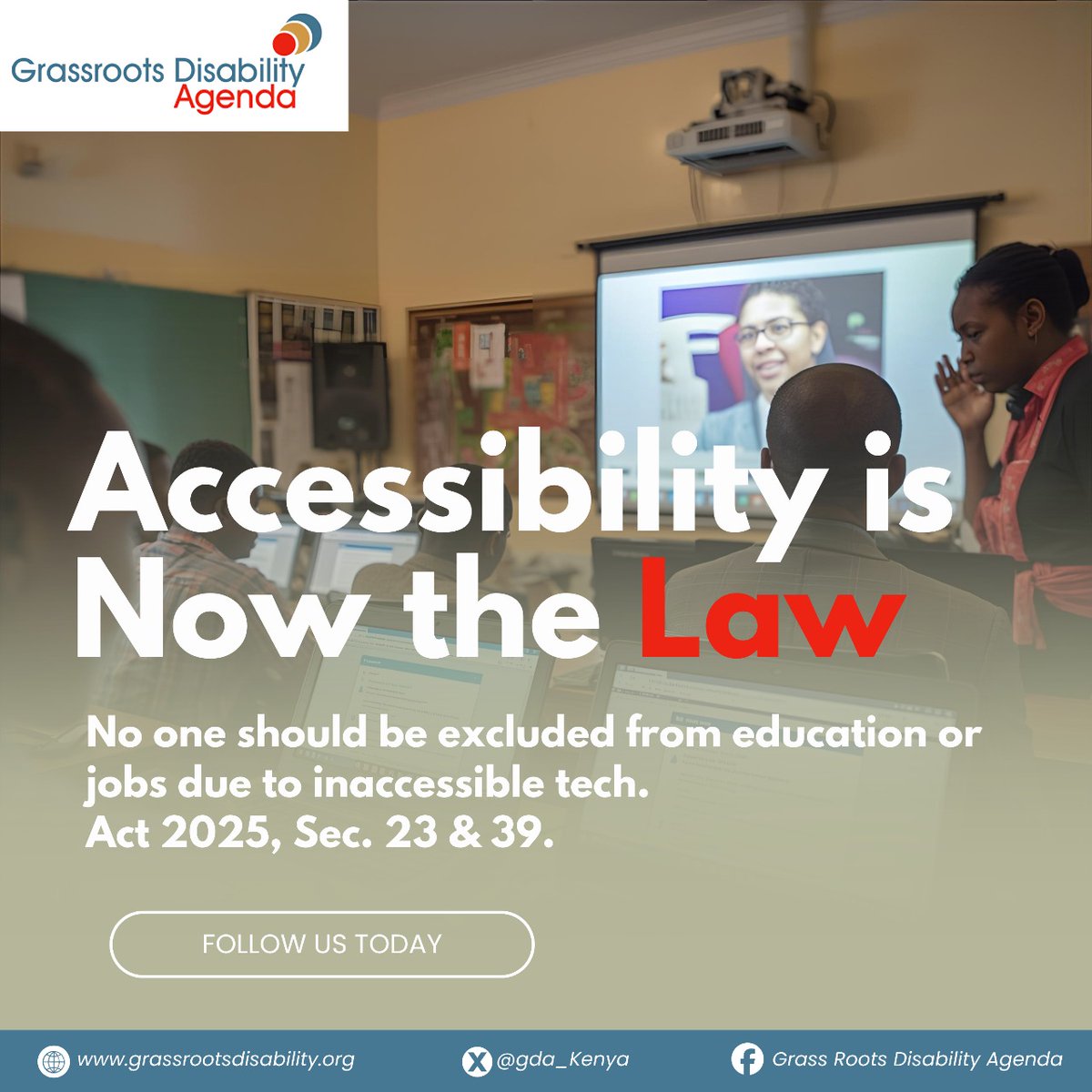 Grassroots Disability Agenda

Accessibility is Now the Law

No one should be excluded from education or jobs due to inaccessible tech.
Act 2025, Sec. 23 & 39.

FOLLOW US TODAY

www.grassrootsdisability.org

@gda_Kenya

Grass Roots Disability Agenda